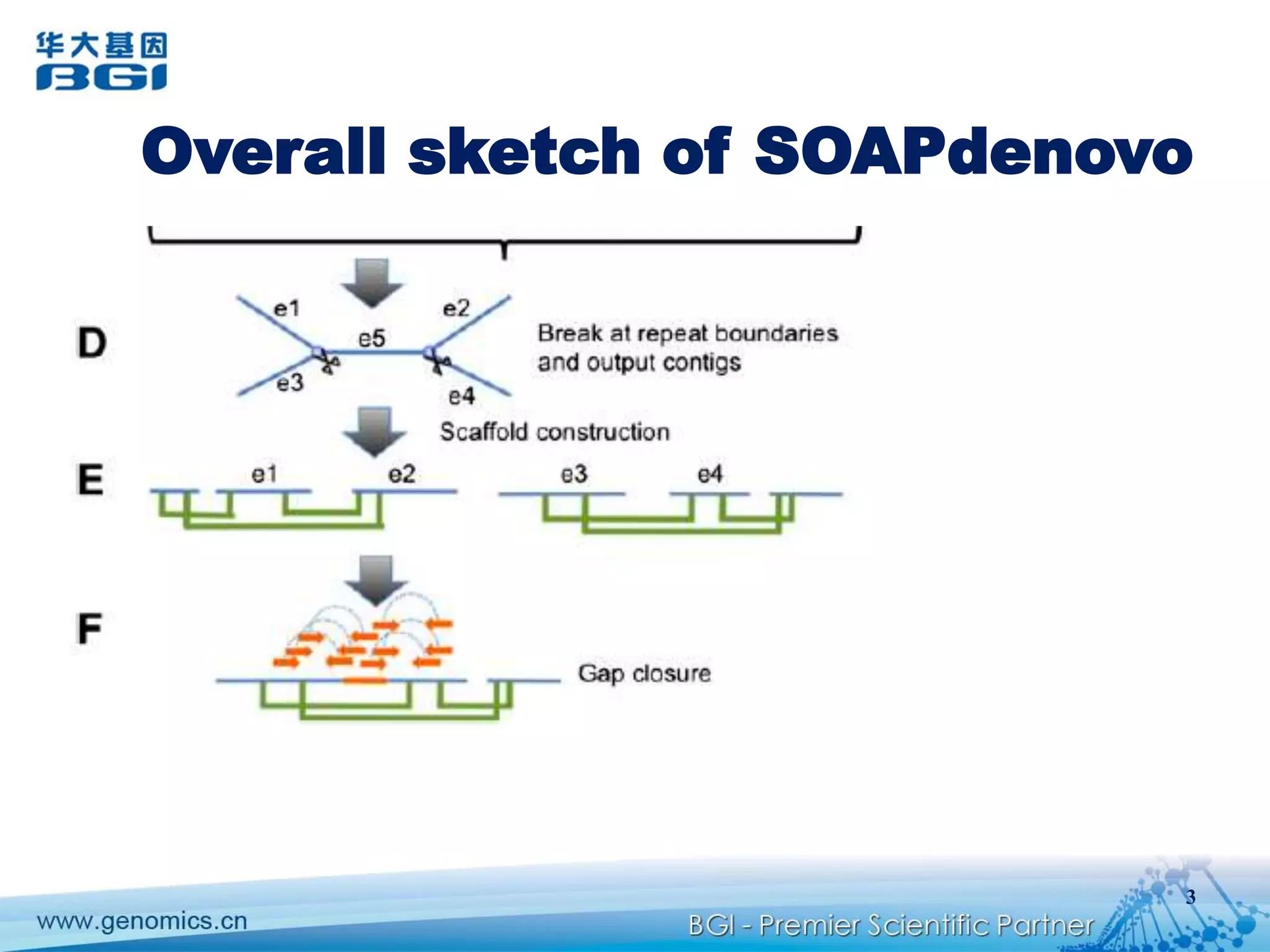 华大基因
BGI

Overall sketch of SOAPdenovo

D

e1

e2

e5

e3

e4

Break at repeat boundaries and output contigs

Scaffold construction

E

e1

e2

e3

e4

F

Gap closure

3

www.genomics.cn

BGI - Premier Scientific Partner